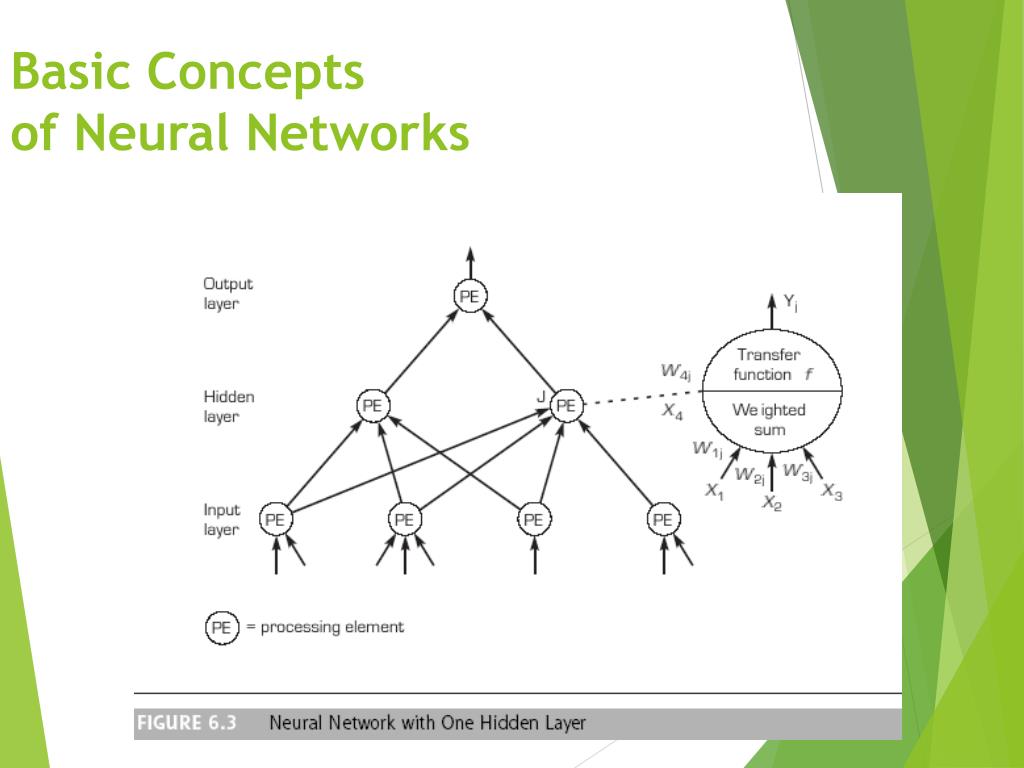 Basic Concepts of Neural Networks

Output layer

PE

Hidden layer

PE

J PE

Input layer

PE

PE

PE

PE

$Y_j$

Transfer function $f$

Weighted sum

$W_{4j}$

$X_4$

$W_{1j}$

$W_{2j}$

$W_{3j}$

$X_1$

$X_2$

$X_3$

PE = processing element

FIGURE 6.3 Neural Network with One Hidden Layer